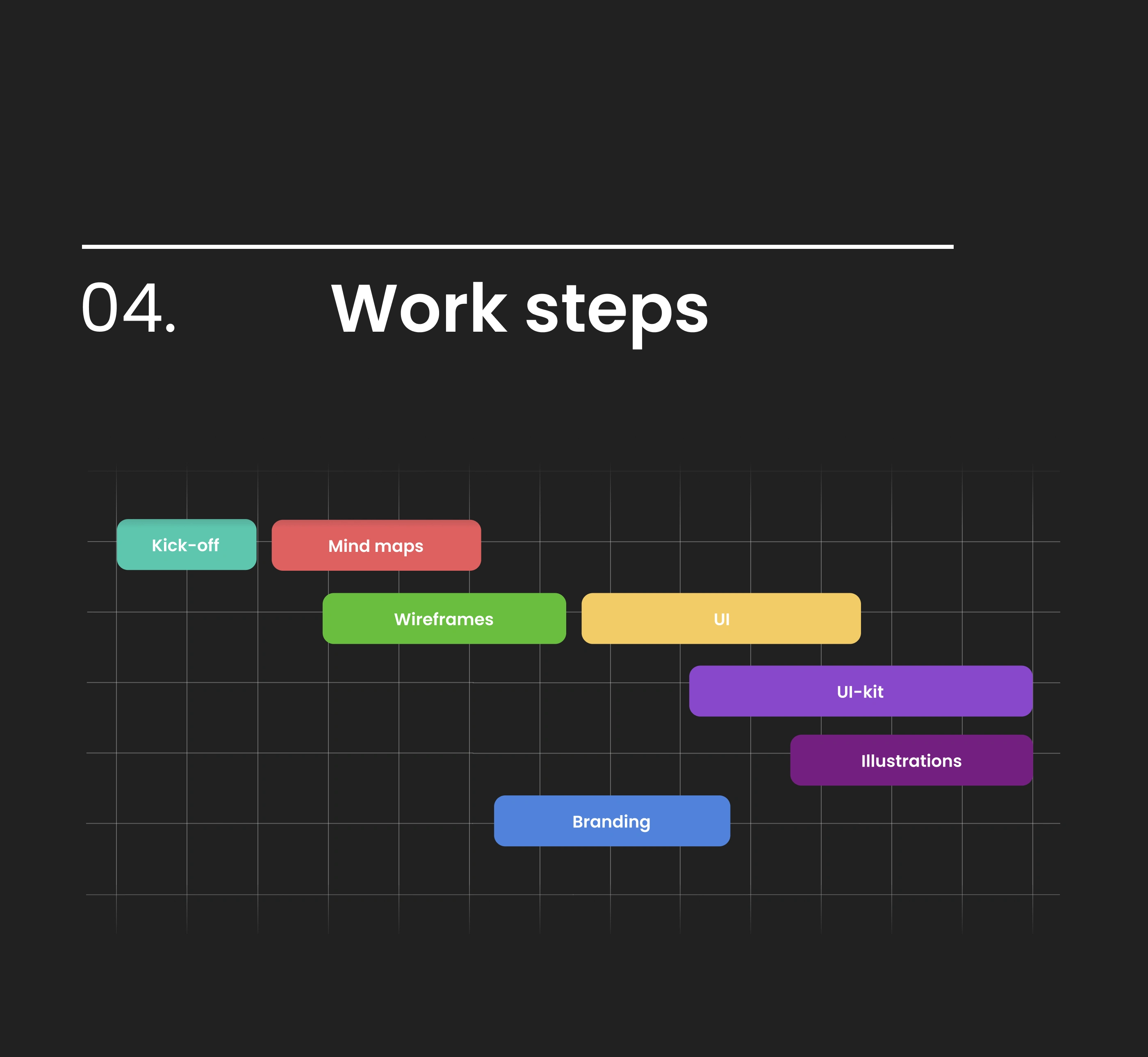 04. Work steps

Kick-off

Mind maps

Wireframes

UI

UI-kit

Illustrations

Branding